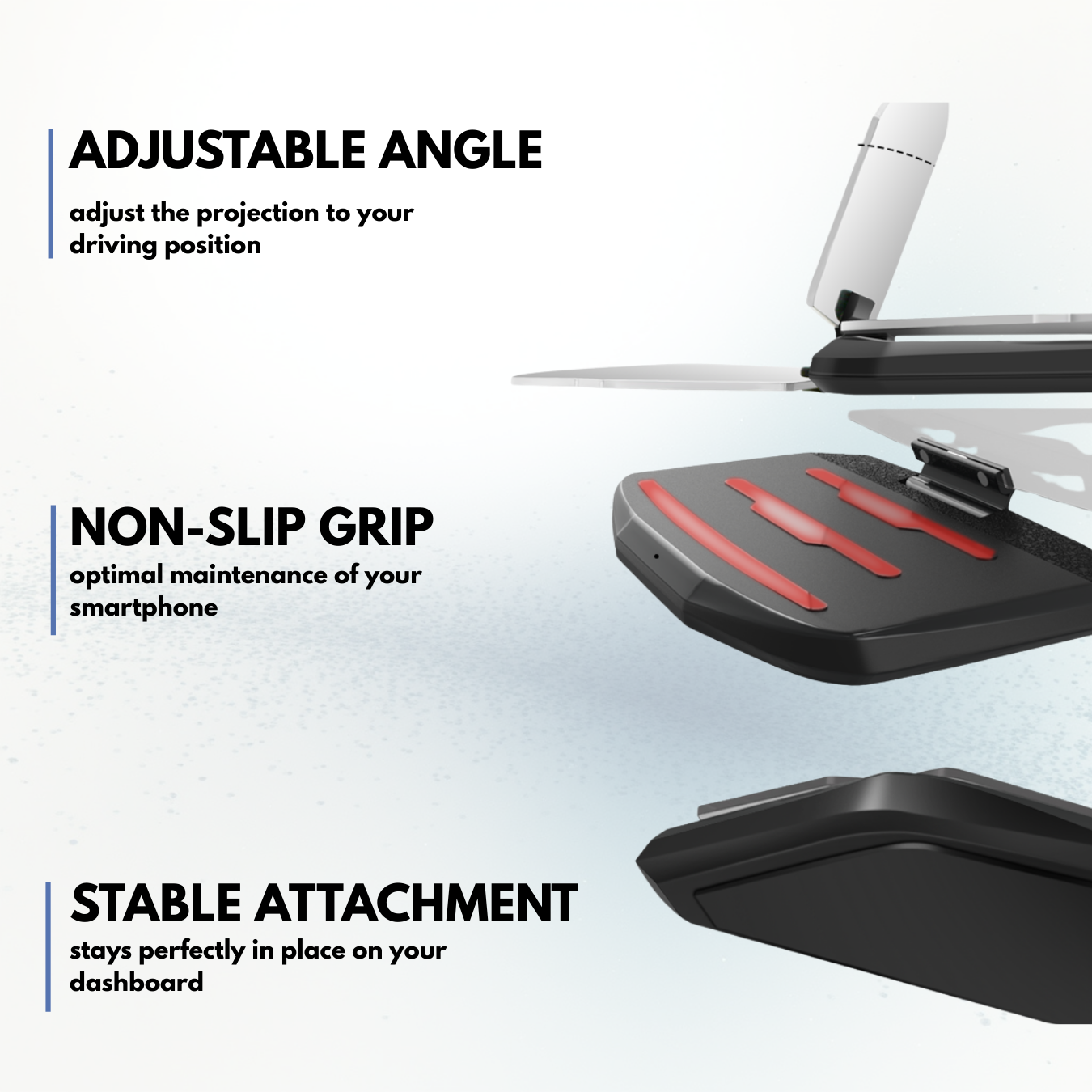 ADJUSTABLE ANGLE

adjust the projection to your driving position

NON-SLIP GRIP

optimal maintenance of your smartphone

STABLE ATTACHMENT

stays perfectly in place on your dashboard